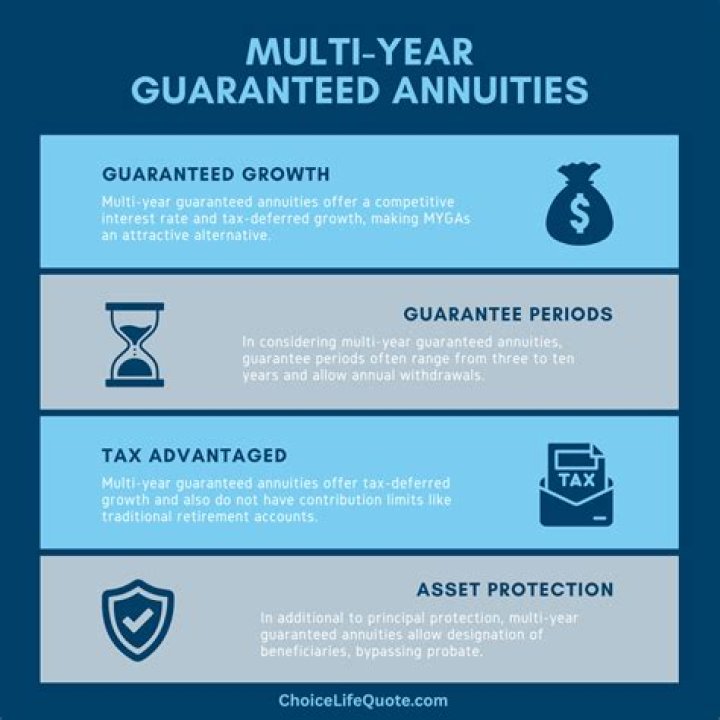 MULTI-YEAR GUARANTEED ANNUITIES

GUARANTEED GROWTH

Multi-year guaranteed annuities offer a competitive interest rate and tax-deferred growth, making MYGAs an attractive alternative.

$

GUARANTEE PERIODS

In considering multi-year guaranteed annuities, guarantee periods often range from three to ten years and allow annual withdrawals.

TAX ADVANTAGED

Multi-year guaranteed annuities offer tax-deferred growth and also do not have contribution limits like traditional retirement accounts.

TAX

ASSET PROTECTION

In additional to principal protection, multi-year guaranteed annuities allow designation of beneficiaries, bypassing probate.

ChoiceLifeQuote.com